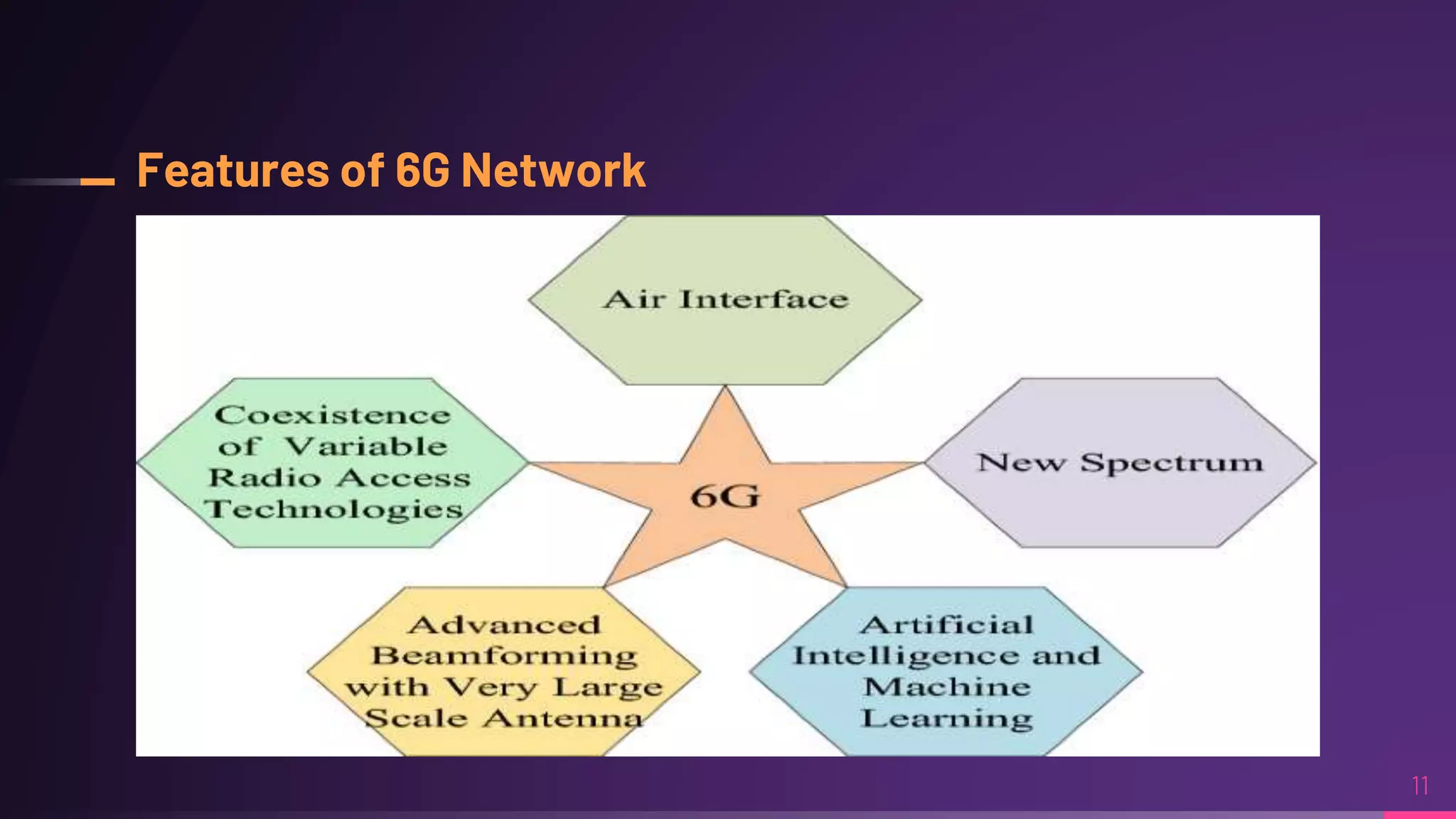 Features of 6G Network

Air Interface

Coexistence of Variable Radio Access Technologies

6G

New Spectrum

Advanced Beamforming with Very Large Scale Antenna

Artificial Intelligence and Machine Learning

11